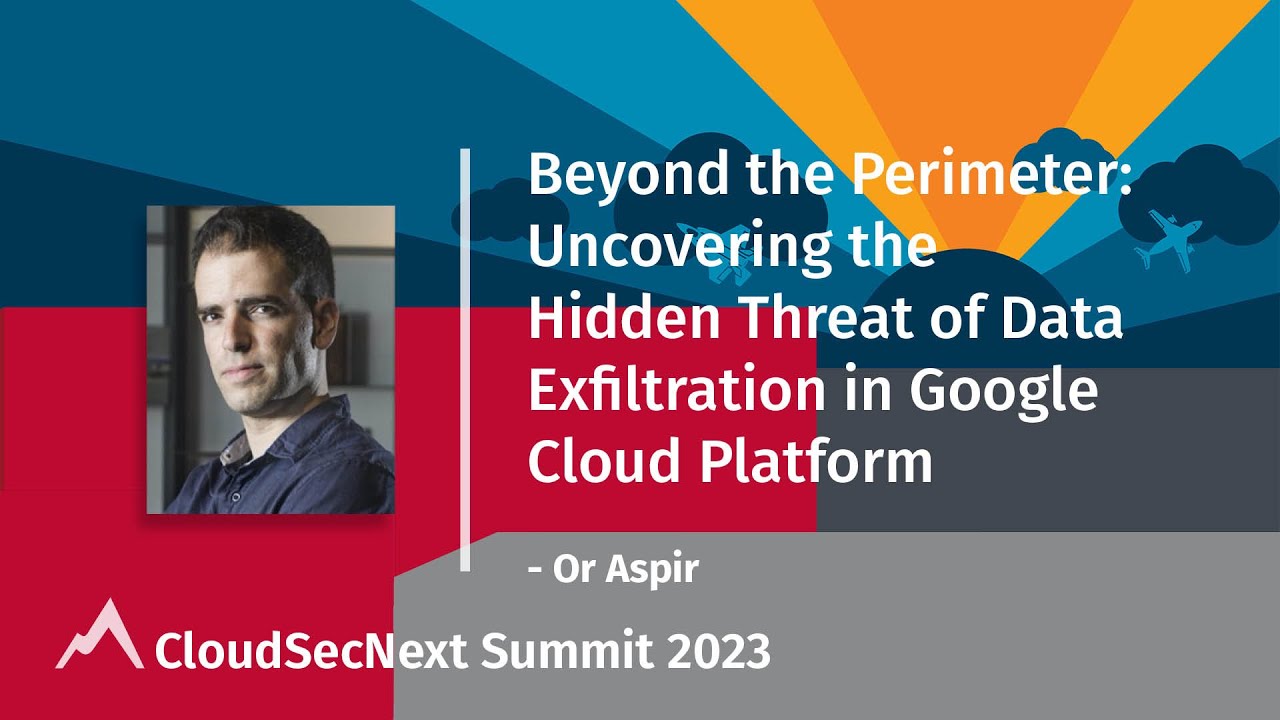 Beyond the Perimeter: Uncovering the Hidden Threat of Data Exfiltration in Google Cloud Platform

- Or Aspir

CloudSecNext Summit 2023